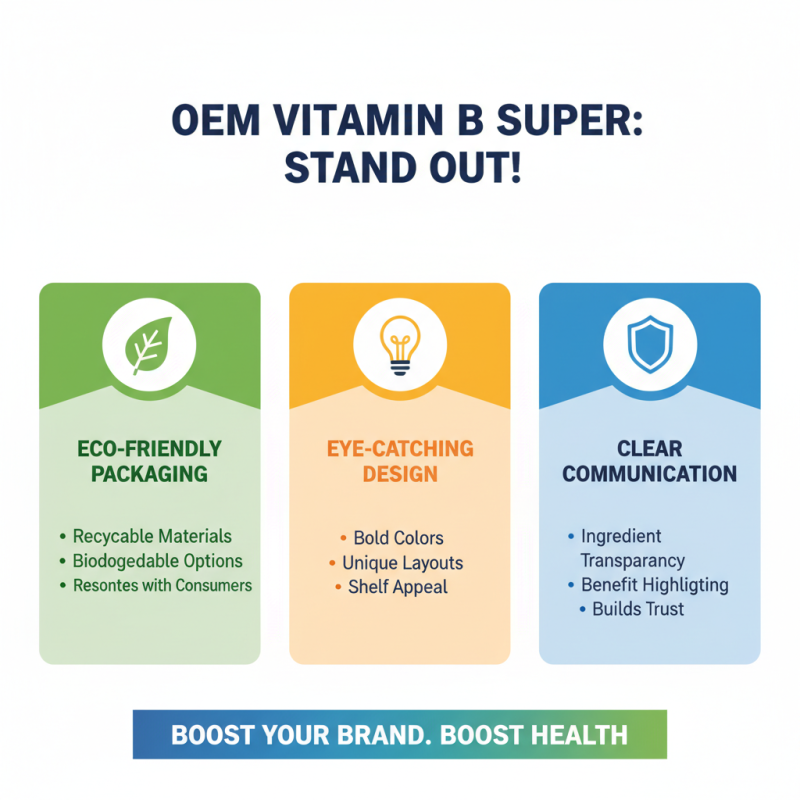 OEM VITAMIN B SUPER: STAND OUT!

ECO-FRIENDLY PACKAGING

• Recycable Materials
• Biodogedable Options
• Resontes with Consumers

EYE-CATCHING DESIGN

• Bold Colors
• Unique Layouts
• Shelf Appeal

CLEAR COMMUNICATION

• Ingredient Transparancy
• Benefit Highligting
• Builds Trust

BOOST YOUR BRAND. BOOST HEALTH